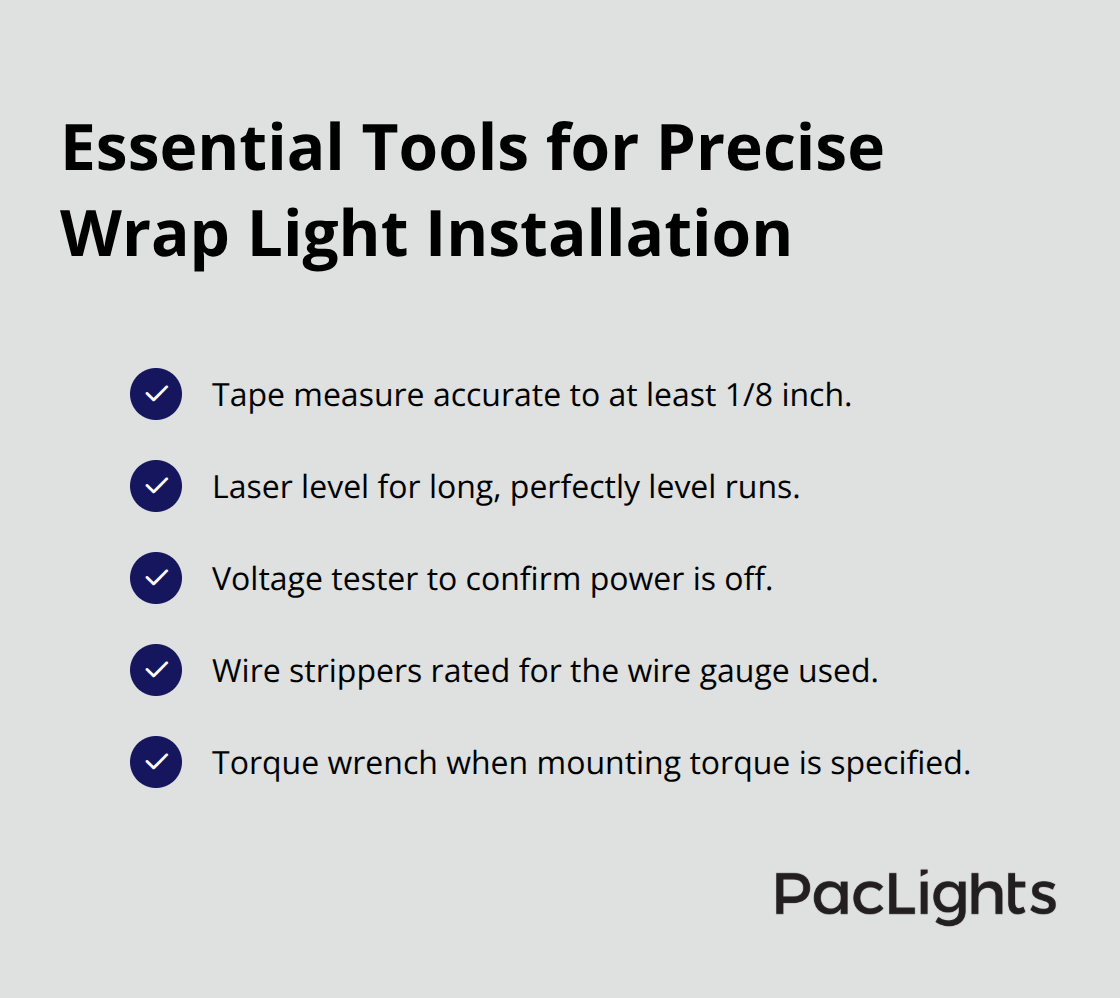 Essential Tools for Precise Wrap Light Installation

Tape measure accurate to at least 1/8 inch.

Laser level for long, perfectly level runs.

Voltage tester to confirm power is off.

Wire strippers rated for the wire gauge used.

Torque wrench when mounting torque is specified.

PacLights